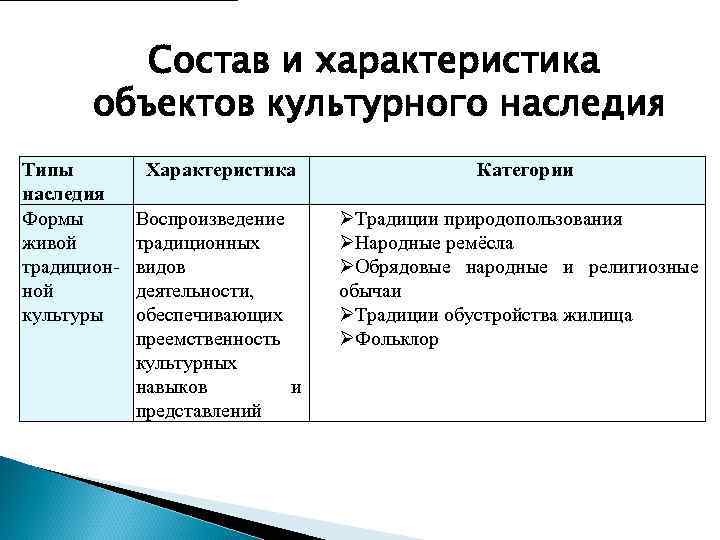 Состав и характеристика объектов культурного наследия

| Типы наследия | Характеристика | Категории |
|---|---|---|
| Формы живой традиционной культуры | Воспроизведение традиционных видов деятельности, обеспечивающих преемственность культурных навыков и представлений | ➢Традиции природопользования ➢Народные ремёсла ➢Обрядовые народные и религиозные обычаи ➢Традиции обустройства жилища ➢Фольклор |